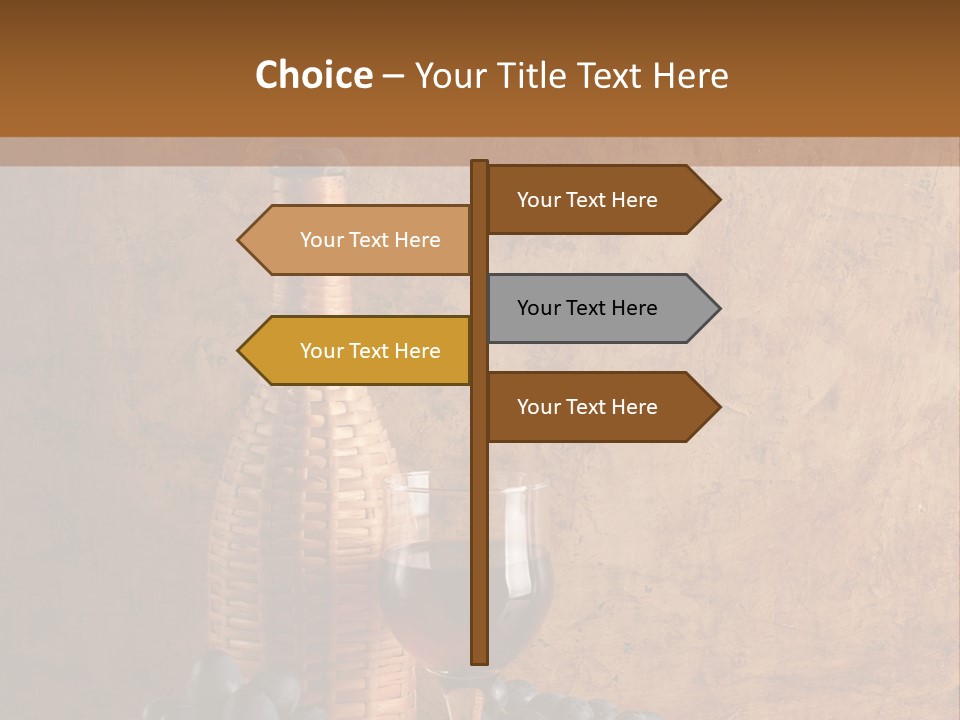 Choice – Your Title Text Here

Your Text Here

Your Text Here

Your Text Here

Your Text Here

Your Text Here